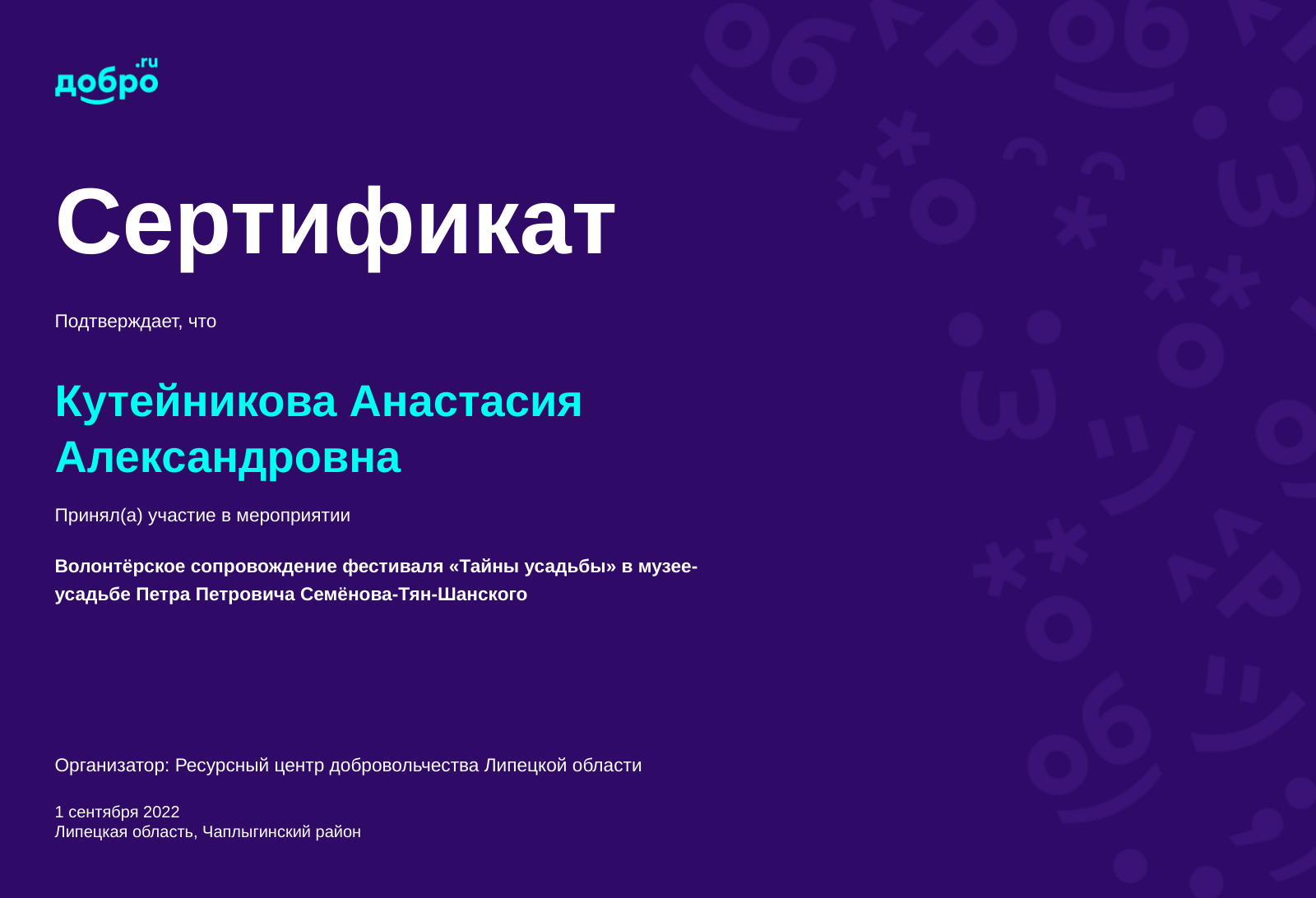 добро.ru

Сертификат

Подтверждает, что

Кутейникова Анастасия Александровна

Принял(а) участие в мероприятии

Волонтёрское сопровождение фестиваля «Тайны усадьбы» в музее-усадьбе Петра Петровича Семёнова-Тян-Шанского

Организатор: Ресурсный центр добровольчества Липецкой области

1 сентября 2022
Липецкая область, Чаплыгинский район